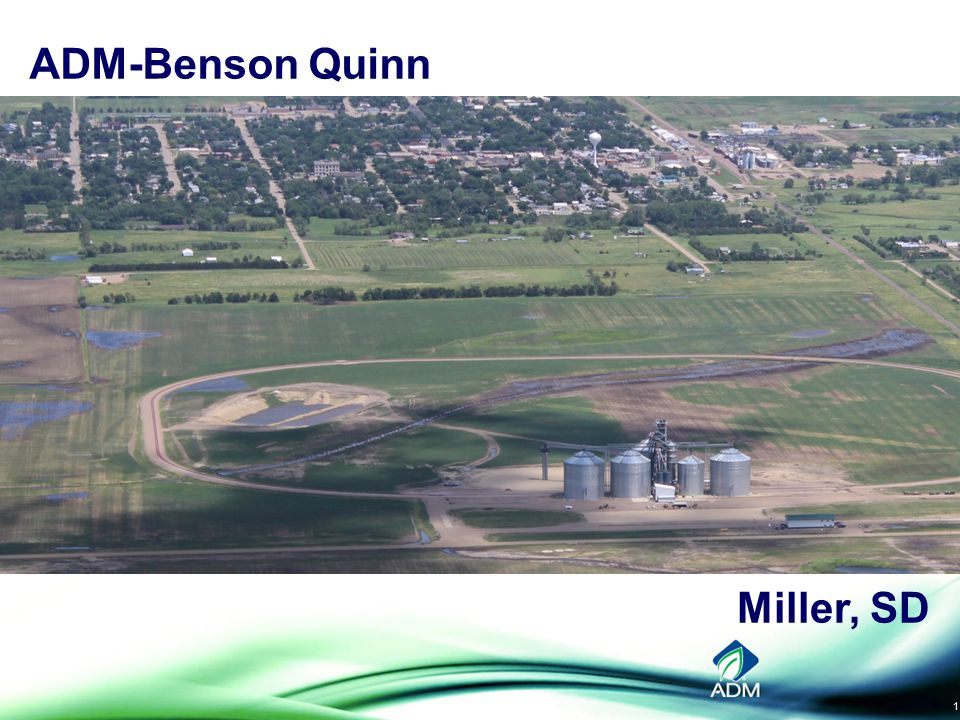 ADM-Benson Quinn

Miller, SD

ADM

1